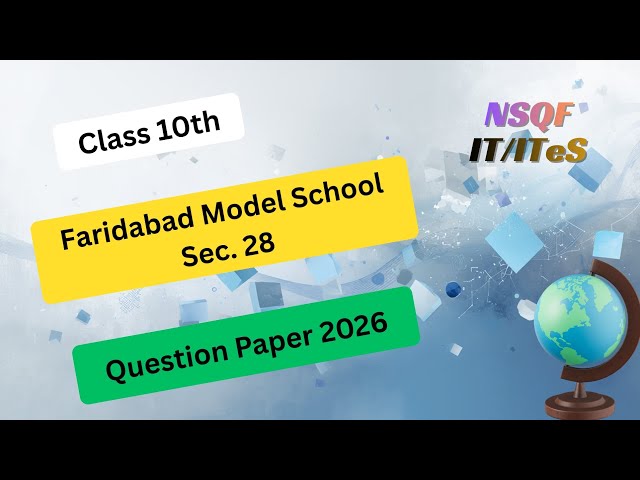 Class 10th

NSQF
IT/ITeS

Faridabad Model School
Sec. 28

Question Paper 2026